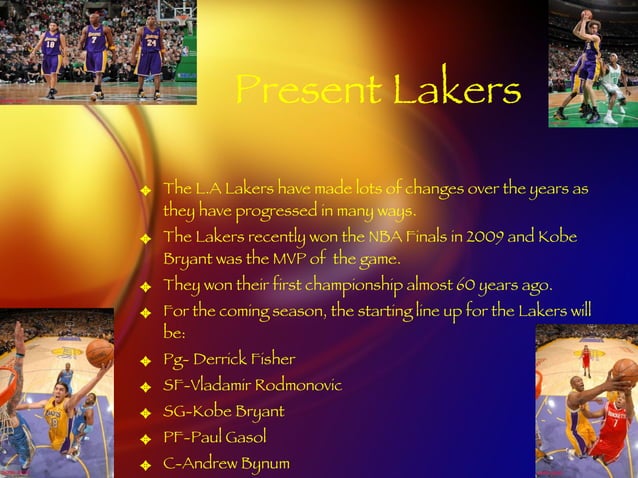 Present Lakers

The L.A Lakers have made lots of changes over the years as they have progressed in many ways.

The Lakers recently won the NBA Finals in 2009 and Kobe Bryant was the MVP of the game.

They won their first championship almost 60 years ago.

For the coming season, the starting line up for the Lakers will be:

Pg- Derrick Fisher

SF-Vladamir Rodmonovic

SG-Kobe Bryant

PF-Paul Gasol

C-Andrew Bynum